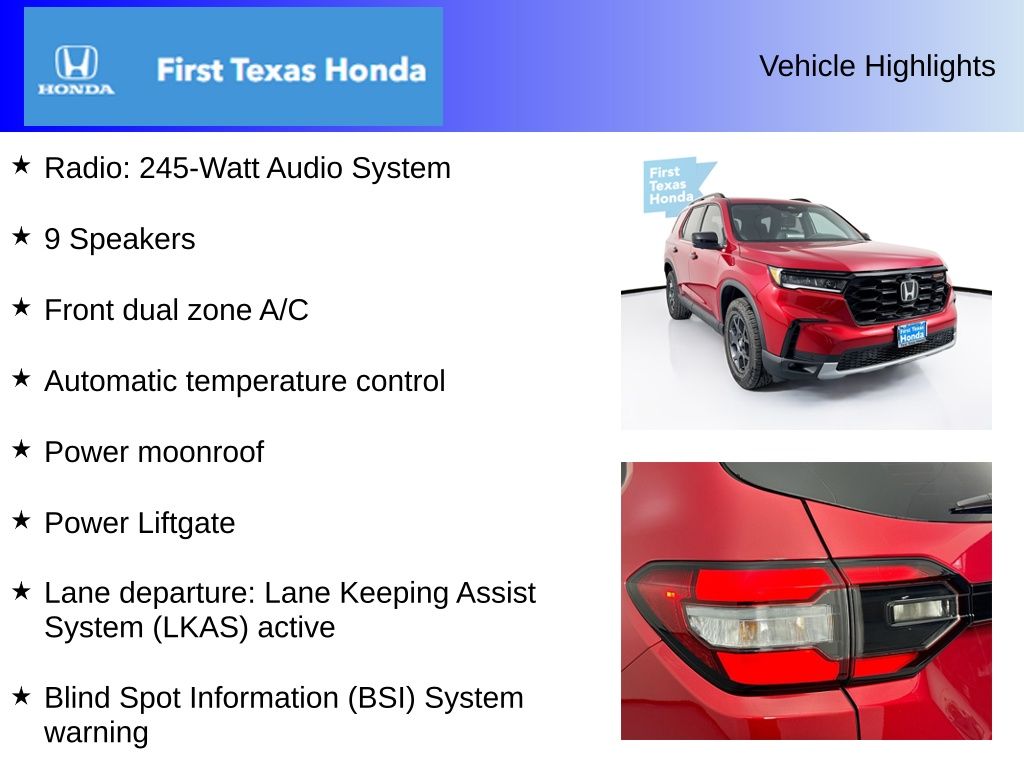 HONDA First Texas Honda

Vehicle Highlights

★ Radio: 245-Watt Audio System

★ 9 Speakers

★ Front dual zone A/C

★ Automatic temperature control

★ Power moonroof

★ Power Liftgate

★ Lane departure: Lane Keeping Assist System (LKAS) active

★ Blind Spot Information (BSI) System warning

First Texas Honda

First Texas Honda